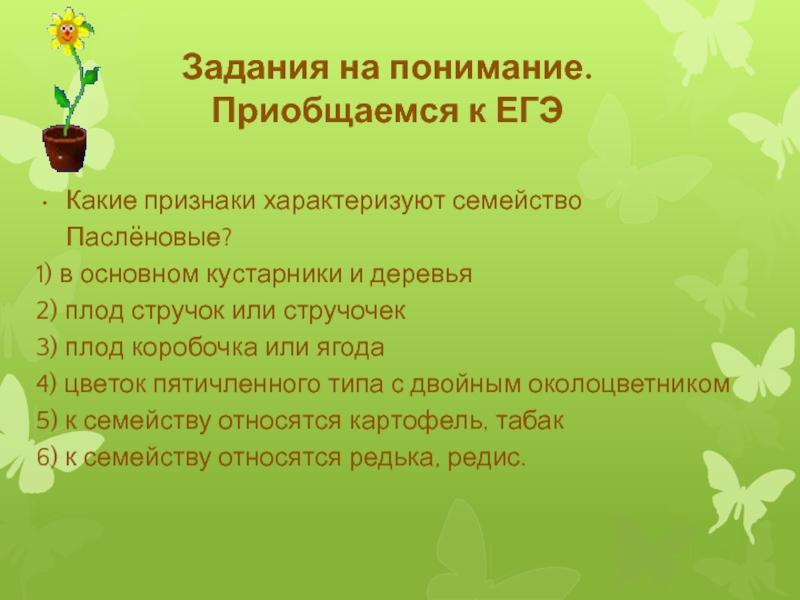 Задания на понимание. Приобщаемся к ЕГЭ

• Какие признаки характеризуют семейство Паслёновые?

1) в основном кустарники и деревья
2) плод стручок или стручочек
3) плод коробочка или ягода
4) цветок пятичленного типа с двойным околоцветником
5) к семейству относятся картофель, табак
6) к семейству относятся редька, редис.